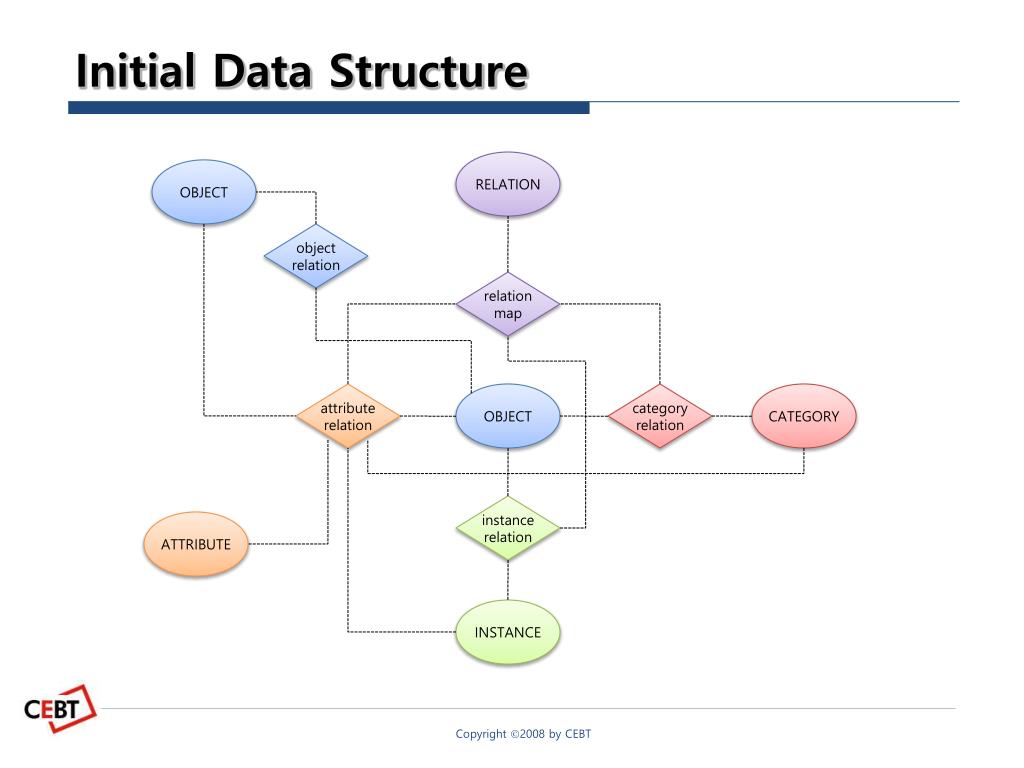 Initial Data Structure

OBJECT

RELATION

object relation

relation map

attribute relation

OBJECT

category relation

CATEGORY

ATTRIBUTE

instance relation

INSTANCE

CEBT

Copyright ©2008 by CEBT